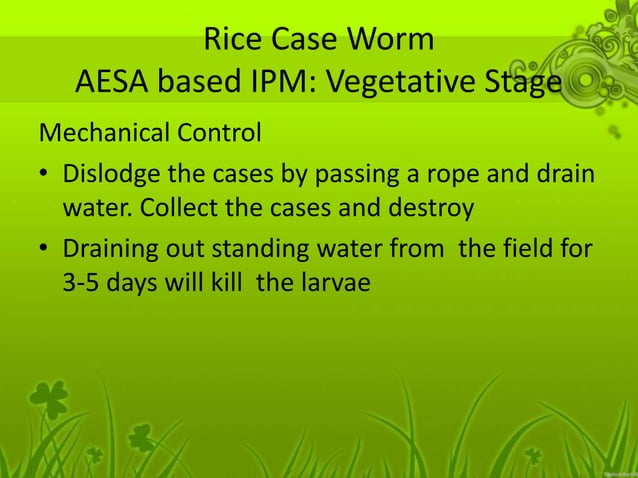 Rice Case Worm
AESA based IPM: Vegetative Stage

Mechanical Control

• Dislodge the cases by passing a rope and drain water. Collect the cases and destroy

• Draining out standing water from the field for 3-5 days will kill the larvae